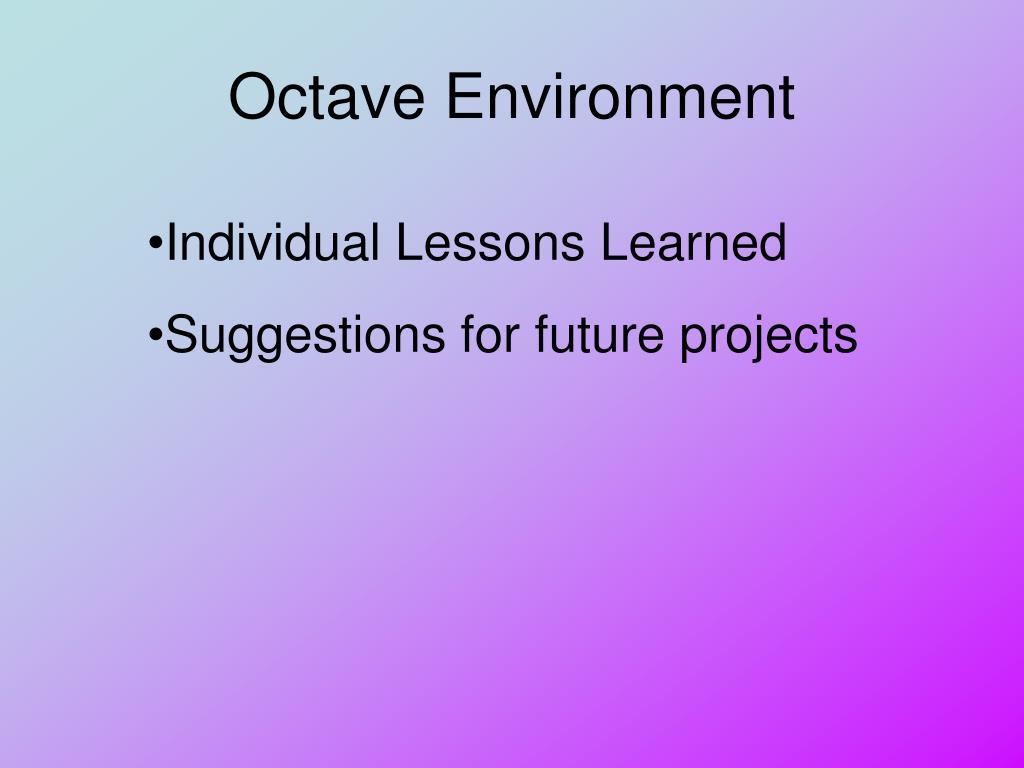 Octave Environment

•Individual Lessons Learned

•Suggestions for future projects